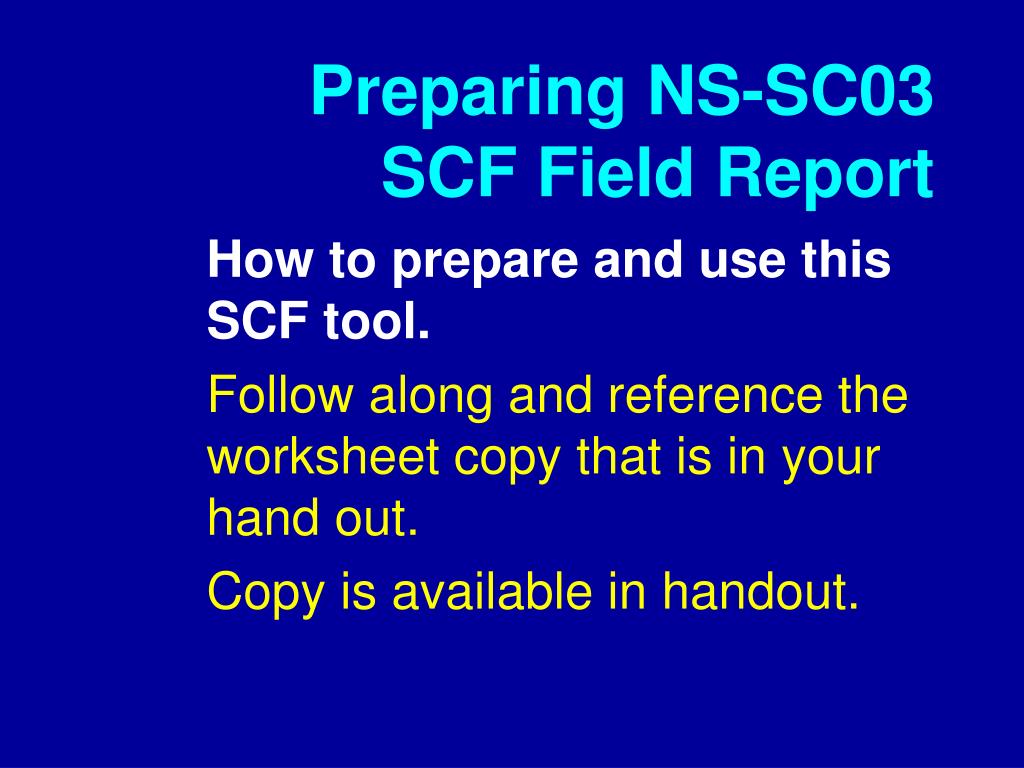 Preparing NS-SC03
SCF Field Report

How to prepare and use this SCF tool.

Follow along and reference the worksheet copy that is in your hand out.

Copy is available in handout.